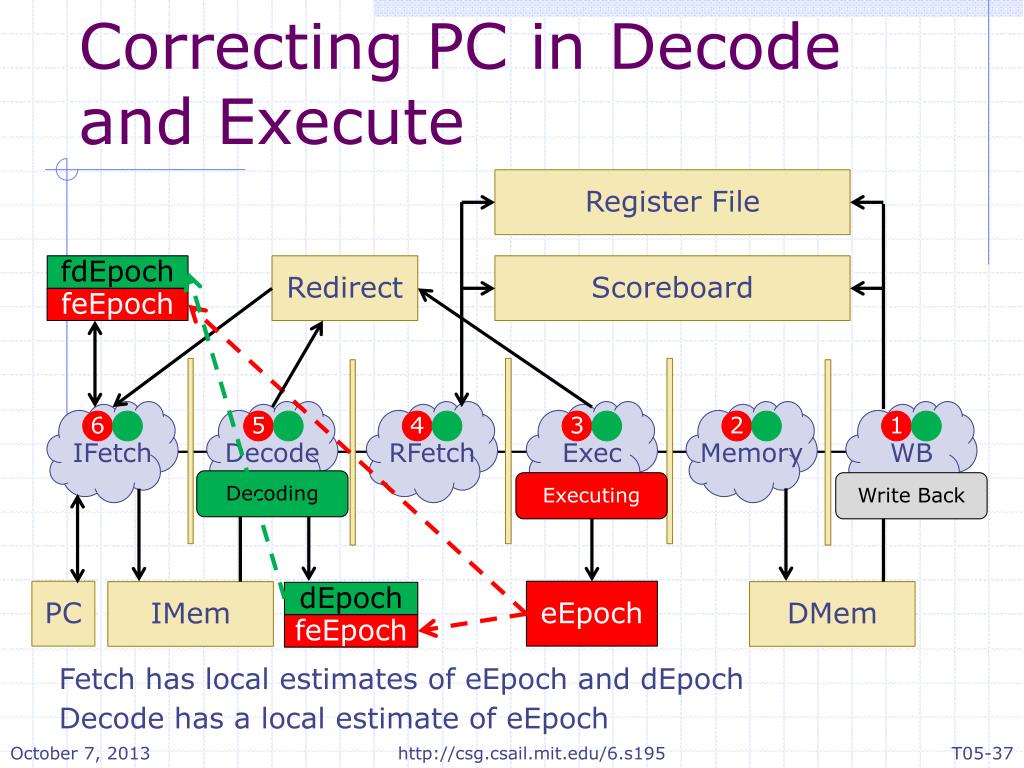 Correcting PC in Decode and Execute

Register File

fdEpoch
feEpoch

Redirect

Scoreboard

6 IFetch
5 Decode
4 RFetch
3 Exec
2 Memory
1 WB

Decoding
Executing
Write Back

PC
IMem
dEpoch
feEpoch
eEpoch
DMem

Fetch has local estimates of eEpoch and dEpoch
Decode has a local estimate of eEpoch

October 7, 2013
http://csg.csail.mit.edu/6.s195
T05-37